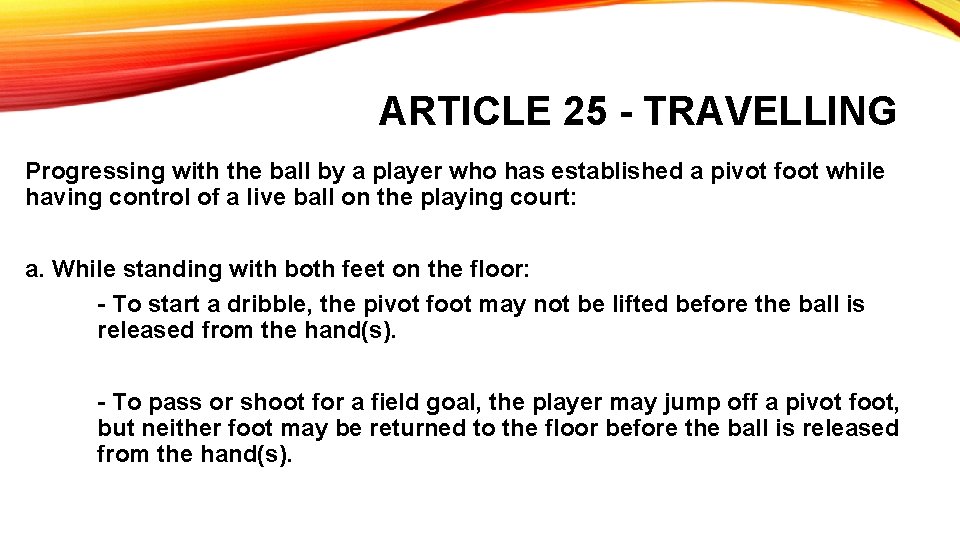 ARTICLE 25 - TRAVELLING

Progressing with the ball by a player who has established a pivot foot while having control of a live ball on the playing court:

a. While standing with both feet on the floor:

- To start a dribble, the pivot foot may not be lifted before the ball is released from the hand(s).

- To pass or shoot for a field goal, the player may jump off a pivot foot, but neither foot may be returned to the floor before the ball is released from the hand(s).